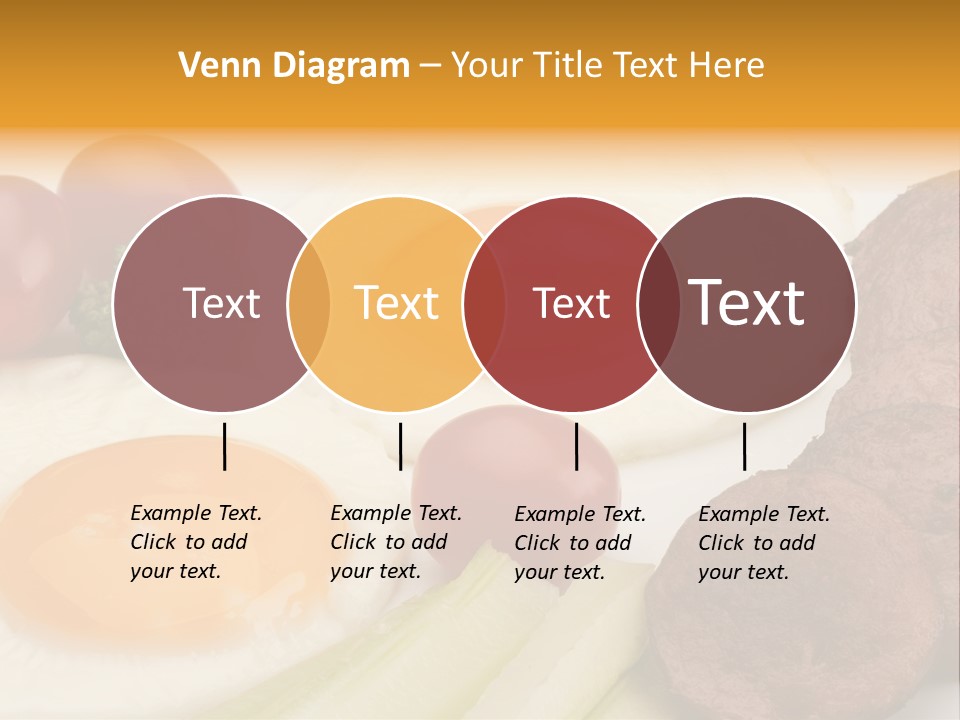 Venn Diagram – Your Title Text Here

Text

Text

Text

Text

Example Text. Click to add your text.

Example Text. Click to add your text.

Example Text. Click to add your text.

Example Text. Click to add your text.